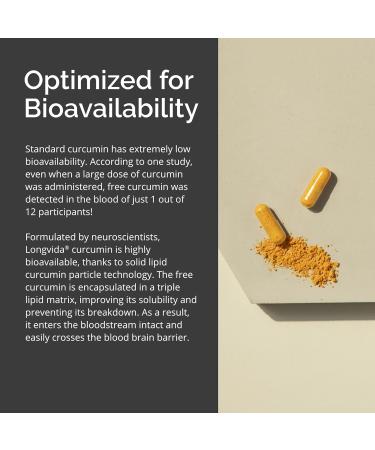 Optimized for Bioavailability

Standard curcumin has extremely low bioavailability. According to one study, even when a large dose of curcumin was administered, free curcumin was detected in the blood of just 1 out of 12 participants!

Formulated by neuroscientists, Longvida® curcumin is highly bioavailable, thanks to solid lipid curcumin particle technology. The free curcumin is encapsulated in a triple lipid matrix, improving its solubility and preventing its breakdown. As a result, it enters the bloodstream intact and easily crosses the blood brain barrier.